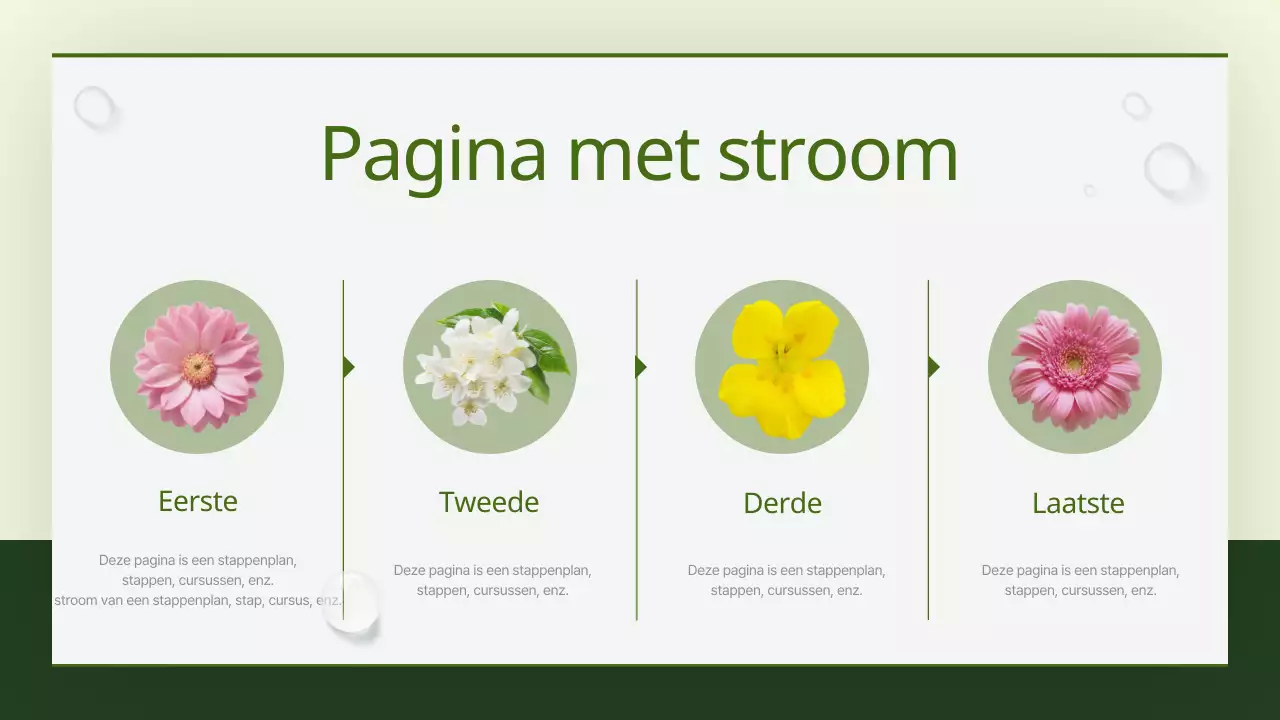 Pagina met stroom

Eerste

Deze pagina is een stappenplan, stappen, cursussen, enz. stroom van een stappenplan, stap, cursus, enz.

Tweede

Deze pagina is een stappenplan, stappen, cursussen, enz.

Derde

Deze pagina is een stappenplan, stappen, cursussen, enz.

Laatste

Deze pagina is een stappenplan, stappen, cursussen, enz.